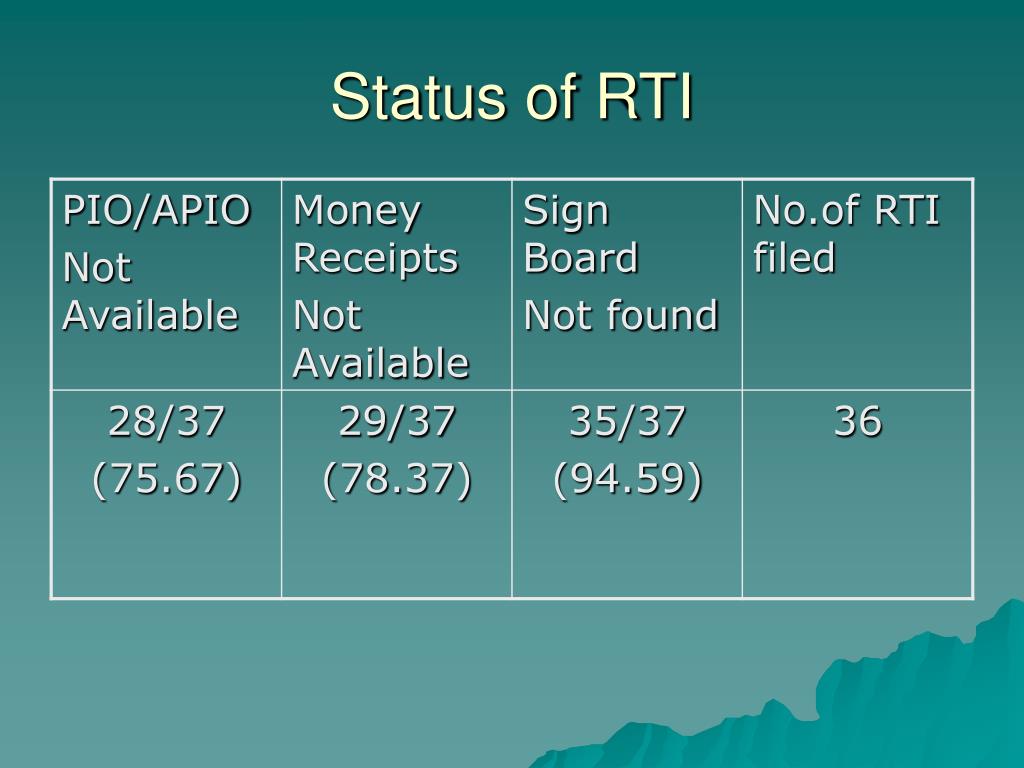 Status of RTI

| PIO/APIO Not Available | Money Receipts Not Available | Sign Board Not found | No.of RTI filed |
|---|---|---|---|
| 28/37 (75.67) | 29/37 (78.37) | 35/37 (94.59) | 36 |